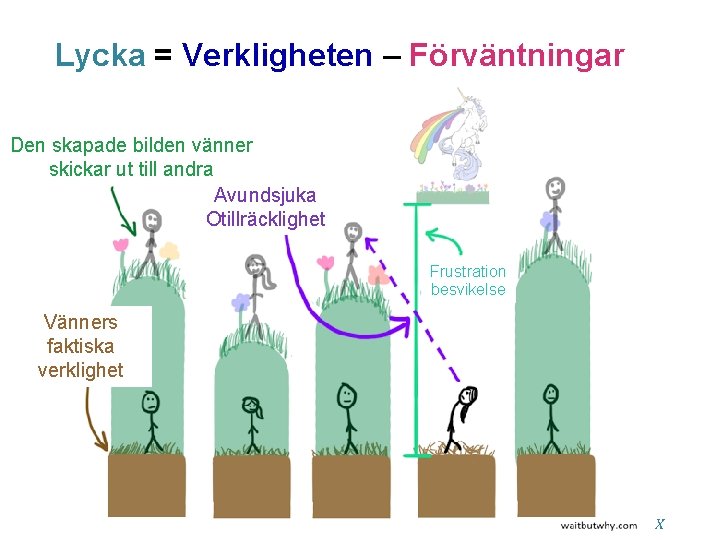 Lycka = Verkligheten – Förväntningar

Den skapade bilden vänner skickar ut till andra

Avundsjuka Otillräcklighet

Frustration besvikelse

Vänners faktiska verklighet

waitbutwhy.com X